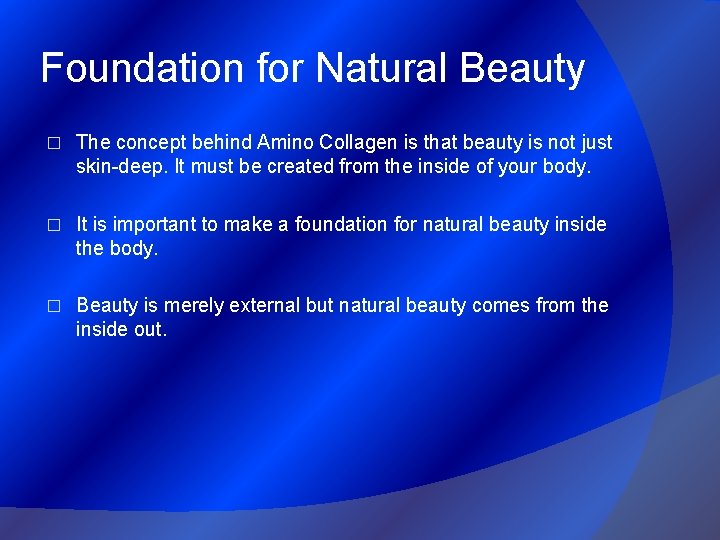 Foundation for Natural Beauty

□ The concept behind Amino Collagen is that beauty is not just skin-deep. It must be created from the inside of your body.

□ It is important to make a foundation for natural beauty inside the body.

□ Beauty is merely external but natural beauty comes from the inside out.